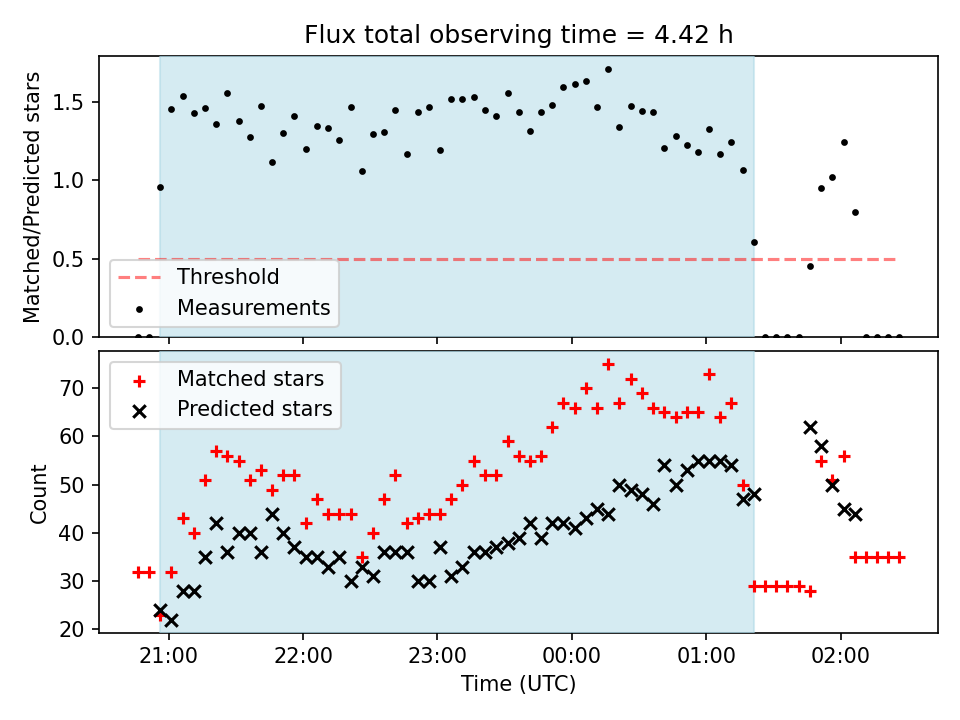 Flux total observing time = 4.42 h

Matched/Predicted stars

1.5
1.0
0.5
0.0

Threshold
Measurements

Matched stars
Predicted stars

Count

70
60
50
40
30
20

21:00
22:00
23:00
00:00
01:00
02:00

Time (UTC)